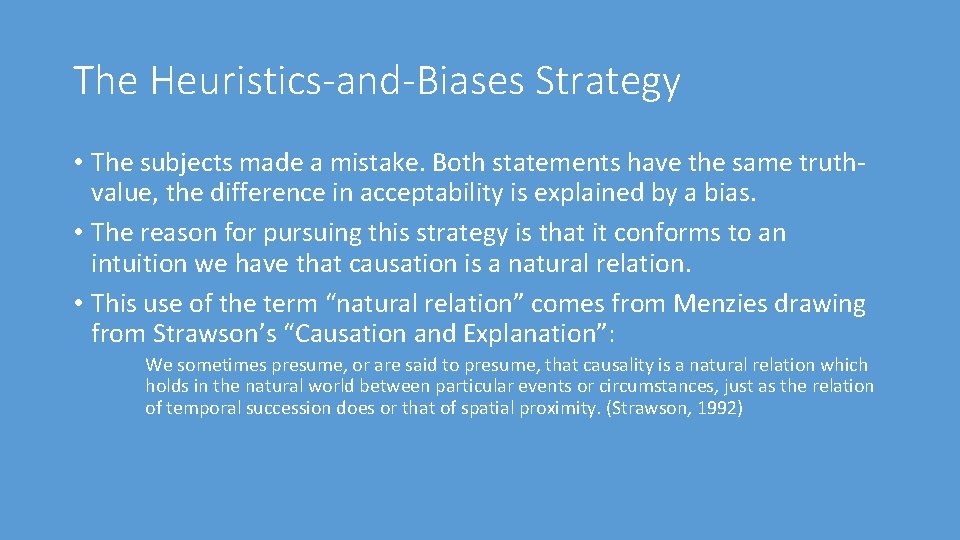 The Heuristics-and-Biases Strategy

• The subjects made a mistake. Both statements have the same truth-value, the difference in acceptability is explained by a bias.
• The reason for pursuing this strategy is that it conforms to an intuition we have that causation is a natural relation.
• This use of the term “natural relation” comes from Menzies drawing from Strawson’s “Causation and Explanation”:

We sometimes presume, or are said to presume, that causality is a natural relation which holds in the natural world between particular events or circumstances, just as the relation of temporal succession does or that of spatial proximity. (Strawson, 1992)